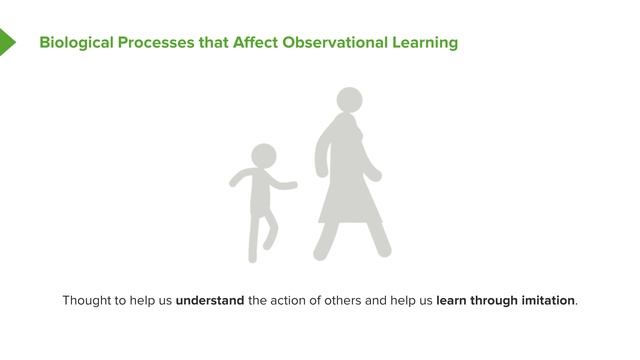 Biological Processes that Affect Observational Learning

Thought to help us understand the action of others and help us learn through imitation.